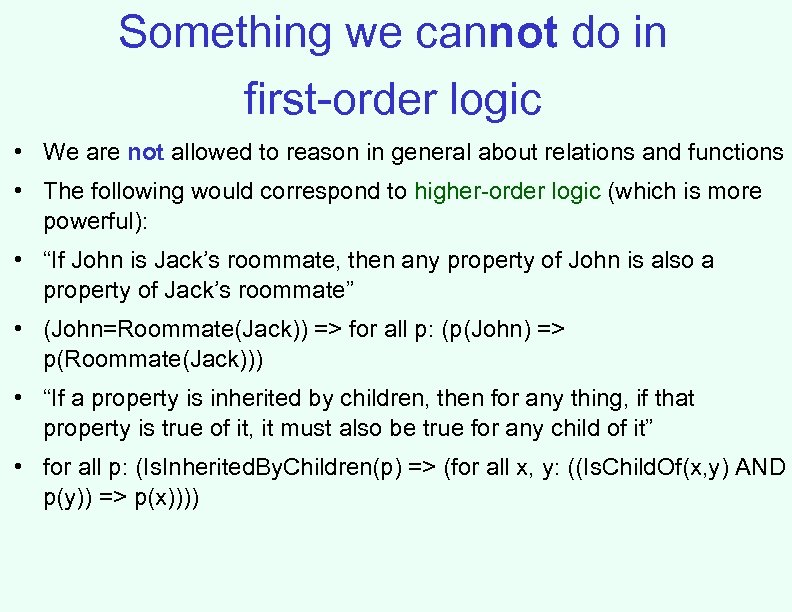 Something we cannot do in first-order logic

• We are not allowed to reason in general about relations and functions

• The following would correspond to higher-order logic (which is more powerful):

• “If John is Jack’s roommate, then any property of John is also a property of Jack’s roommate”

• (John=Roommate(Jack)) => for all p: (p(John) => p(Roommate(Jack)))

• “If a property is inherited by children, then for any thing, if that property is true of it, it must also be true for any child of it”

• for all p: (IsInheritedByChildren(p) => (for all x, y: ((IsChildOf(x,y) AND p(y)) => p(x))))